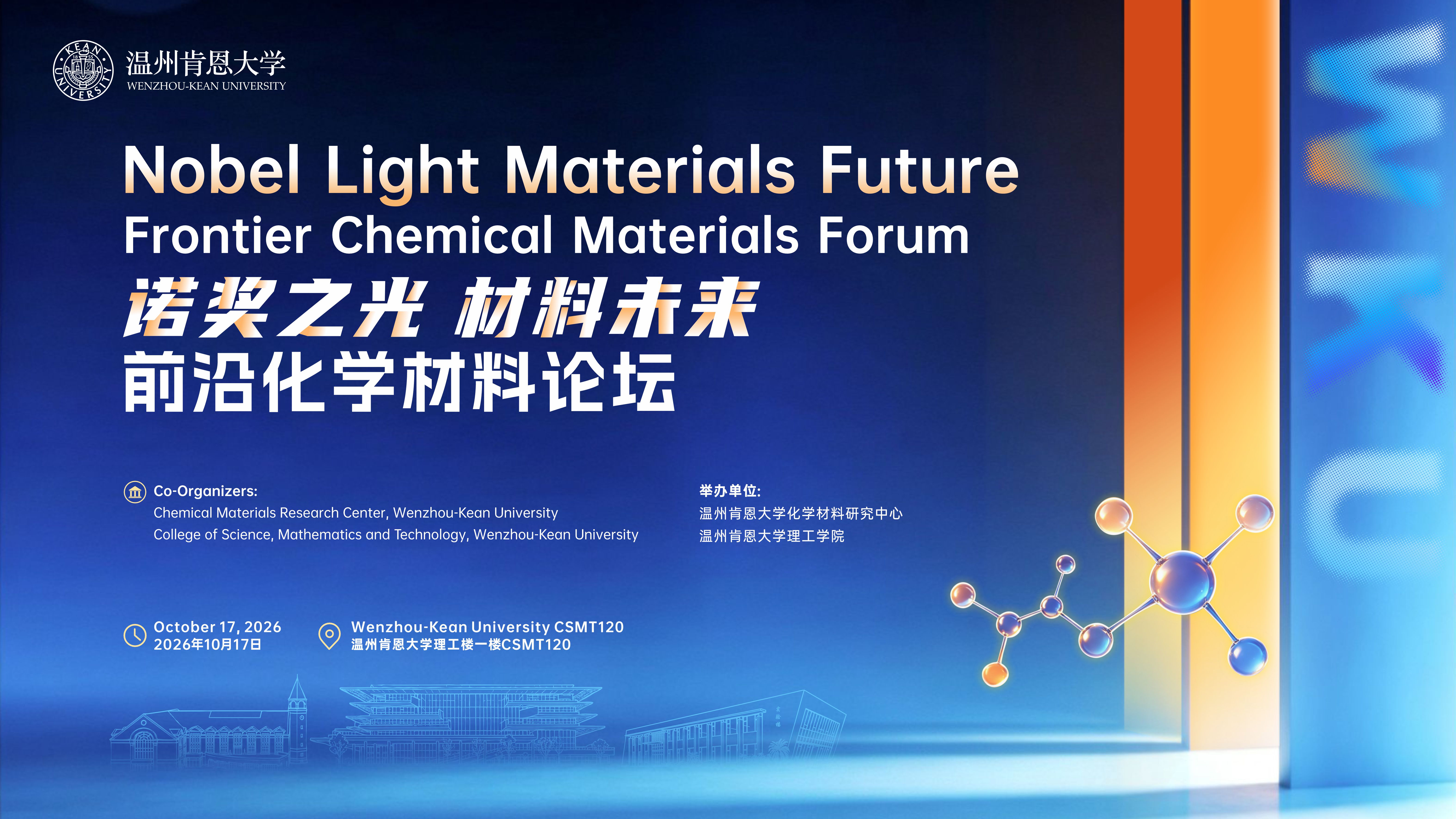 温州肯恩大学
WENZHOU-KEAN UNIVERSITY

Nobel Light Materials Future
Frontier Chemical Materials Forum
诺奖之光 材料未来
前沿化学材料论坛

Co-Organizers:
Chemical Materials Research Center, Wenzhou-Kean University
College of Science, Mathematics and Technology, Wenzhou-Kean University

举办单位:
温州肯恩大学化学材料研究中心
温州肯恩大学理工学院

October 17, 2026
2026年10月17日

Wenzhou-Kean University CSMT120
温州肯恩大学理工楼一楼CSMT120

WKU